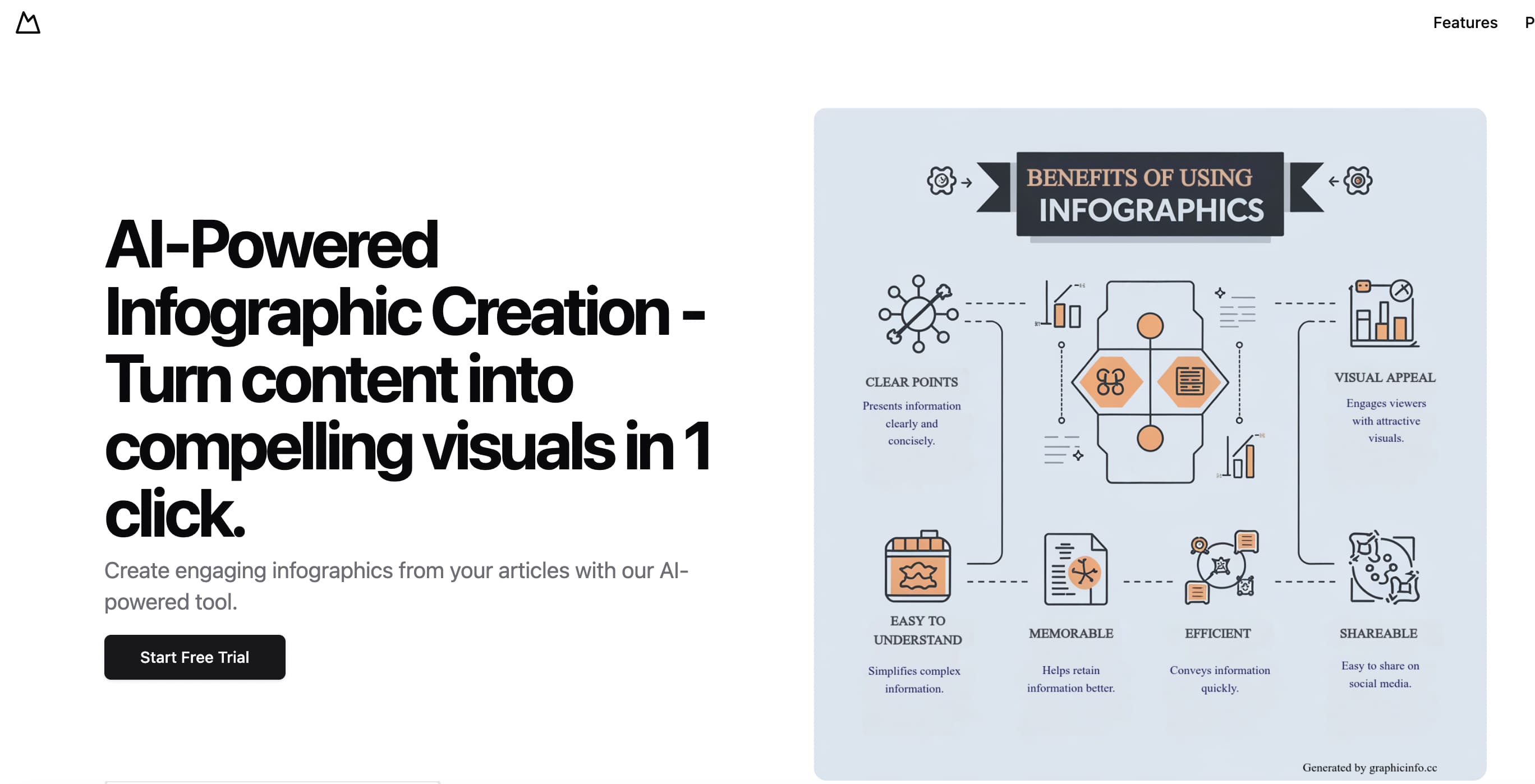 Features P

AI-Powered Infographic Creation - Turn content into compelling visuals in 1 click.

Create engaging infographics from your articles with our AI-powered tool.

Start Free Trial

BENEFITS OF USING INFOGRAPHICS

CLEAR POINTS
Presents information clearly and concisely.

VISUAL APPEAL
Engages viewers with attractive visuals.

EASY TO UNDERSTAND
Simplifies complex information.

MEMORABLE
Helps retain information better.

EFFICIENT
Conveys information quickly.

SHAREABLE
Easy to share on social media.

Generated by graphicinfo.cc